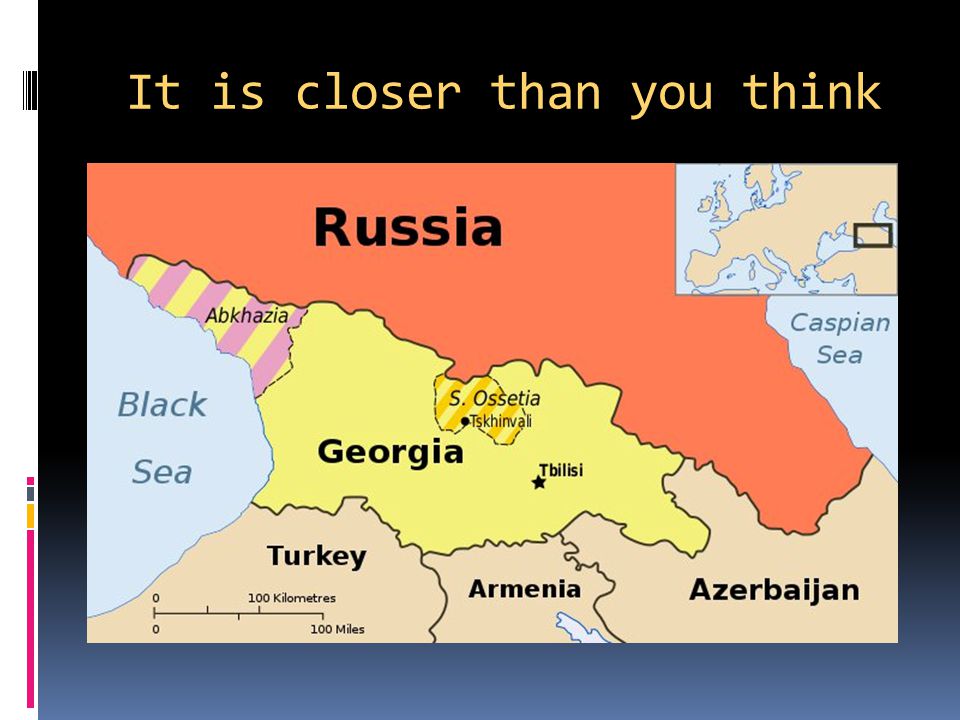 It is closer than you think

Russia

Abkhazia

Caspian Sea

Black Sea

S. Ossetia
Tskhinvali

Georgia

Tbilisi

Turkey

Armenia

Azerbaijan

0 100 Kilometres
0 100 Miles